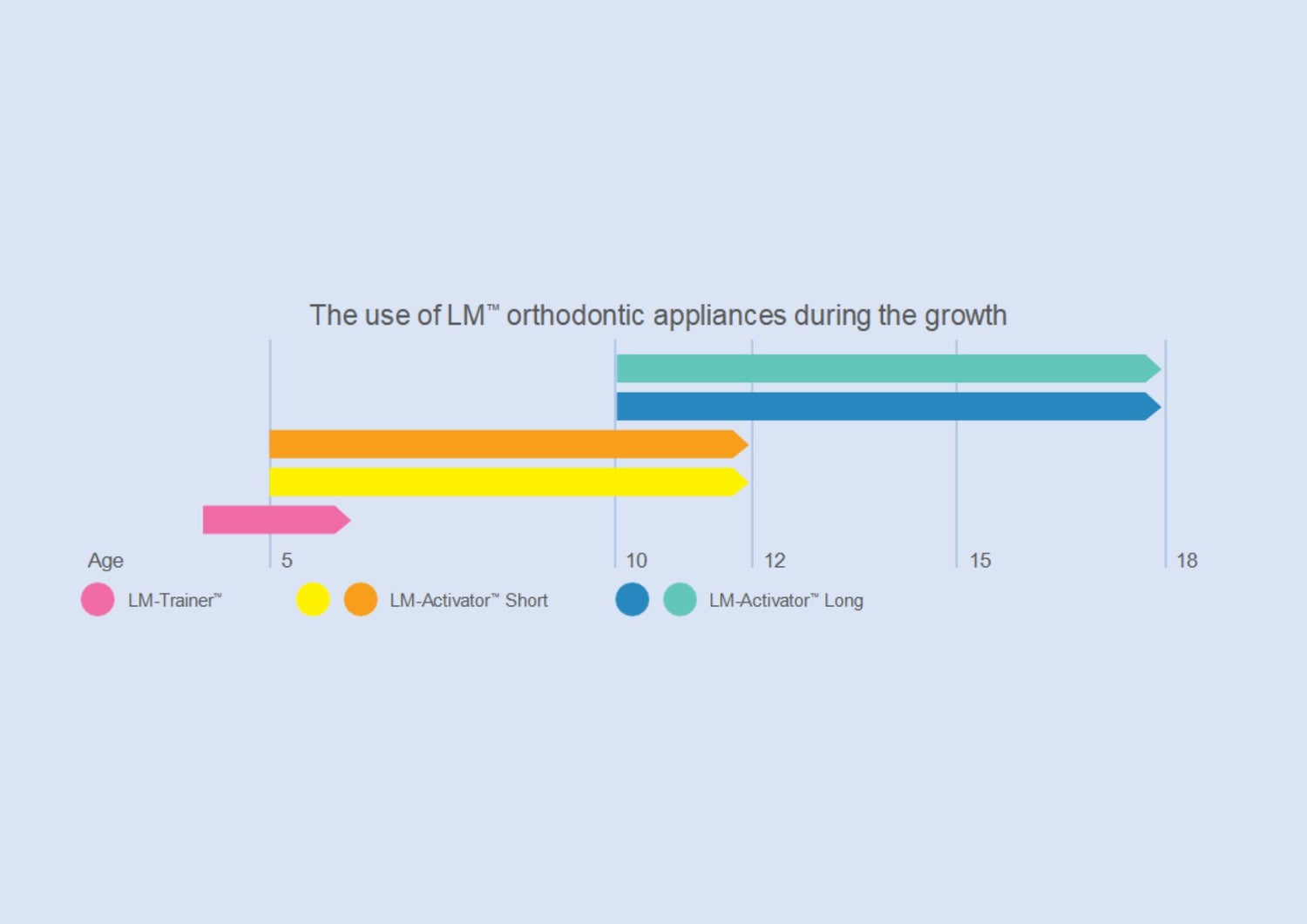 The use of LM™ orthodontic appliances during the growth

Age 5 10 12 15 18

LM-Trainer™ LM-Activator™ Short LM-Activator™ Long